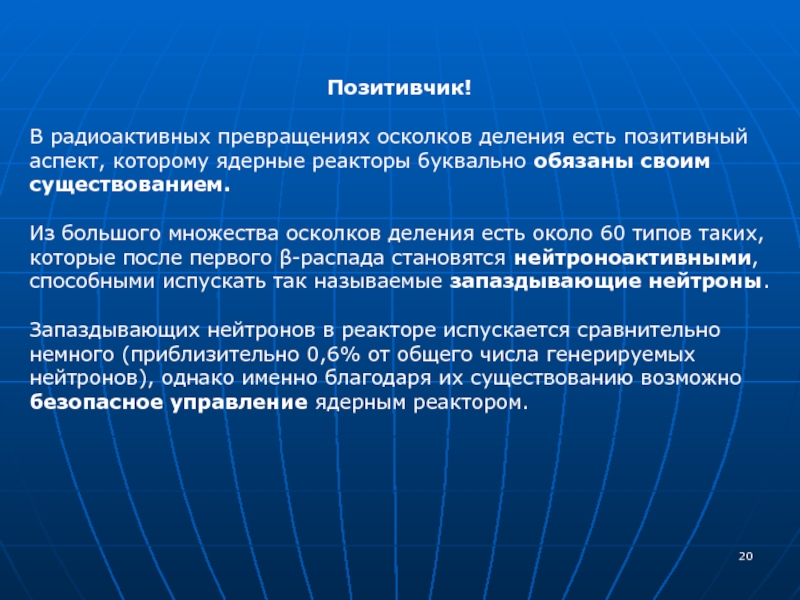 Позитивчик!

В радиоактивных превращениях осколков деления есть позитивный аспект, которому ядерные реакторы буквально обязаны своим существованием.

Из большого множества осколков деления есть около 60 типов таких, которые после первого β-распада становятся нейтроноактивными, способными испускать так называемые запаздывающие нейтроны.

Запаздывающих нейтронов в реакторе испускается сравнительно немного (приблизительно 0,6% от общего числа генерируемых нейтронов), однако именно благодаря их существованию возможно безопасное управление ядерным реактором.

20